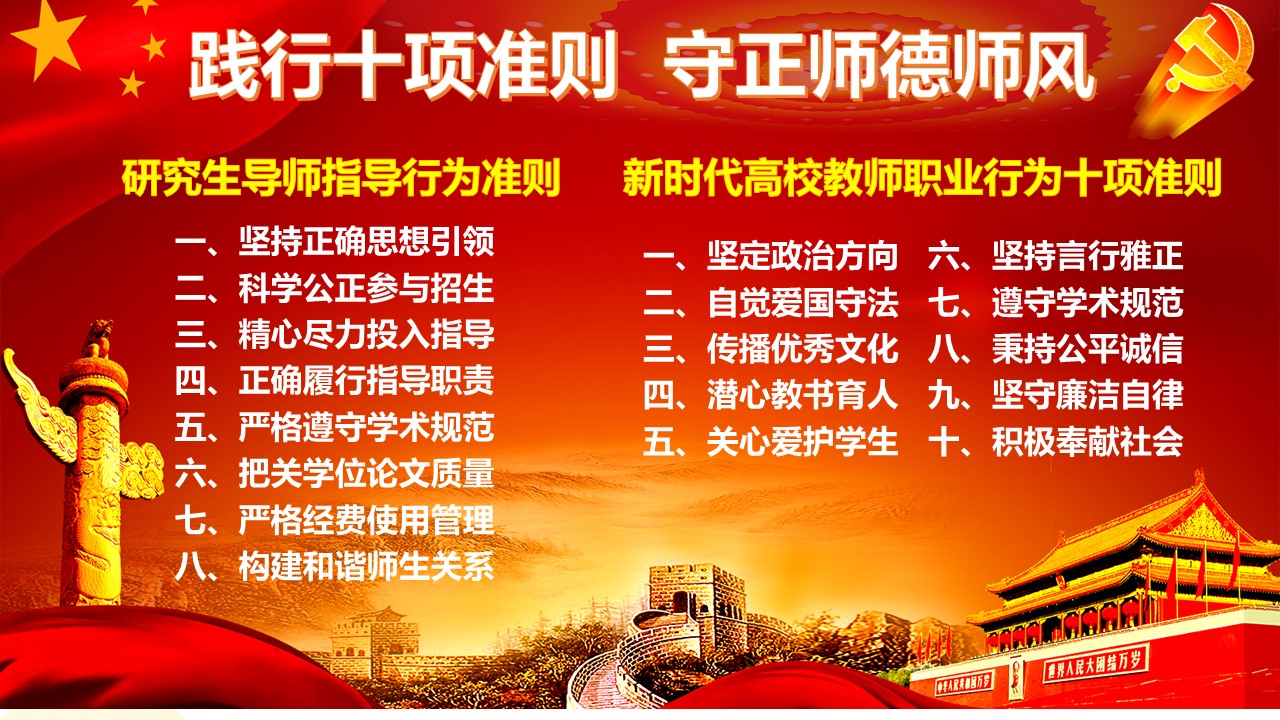 践行十项准则 守正师德师风

研究生导师指导行为准则

一、坚持正确思想引领
二、科学公正参与招生
三、精心尽力投入指导
四、正确履行指导职责
五、严格遵守学术规范
六、把关学位论文质量
七、严格经费使用管理
八、构建和谐师生关系

新时代高校教师职业行为十项准则

一、坚定政治方向
二、自觉爱国守法
三、传播优秀文化
四、潜心教书育人
五、关心爱护学生
六、坚持言行雅正
七、遵守学术规范
八、秉持公平诚信
九、坚守廉洁自律
十、积极奉献社会

中华人民共和国万岁 世界人民大团结万岁